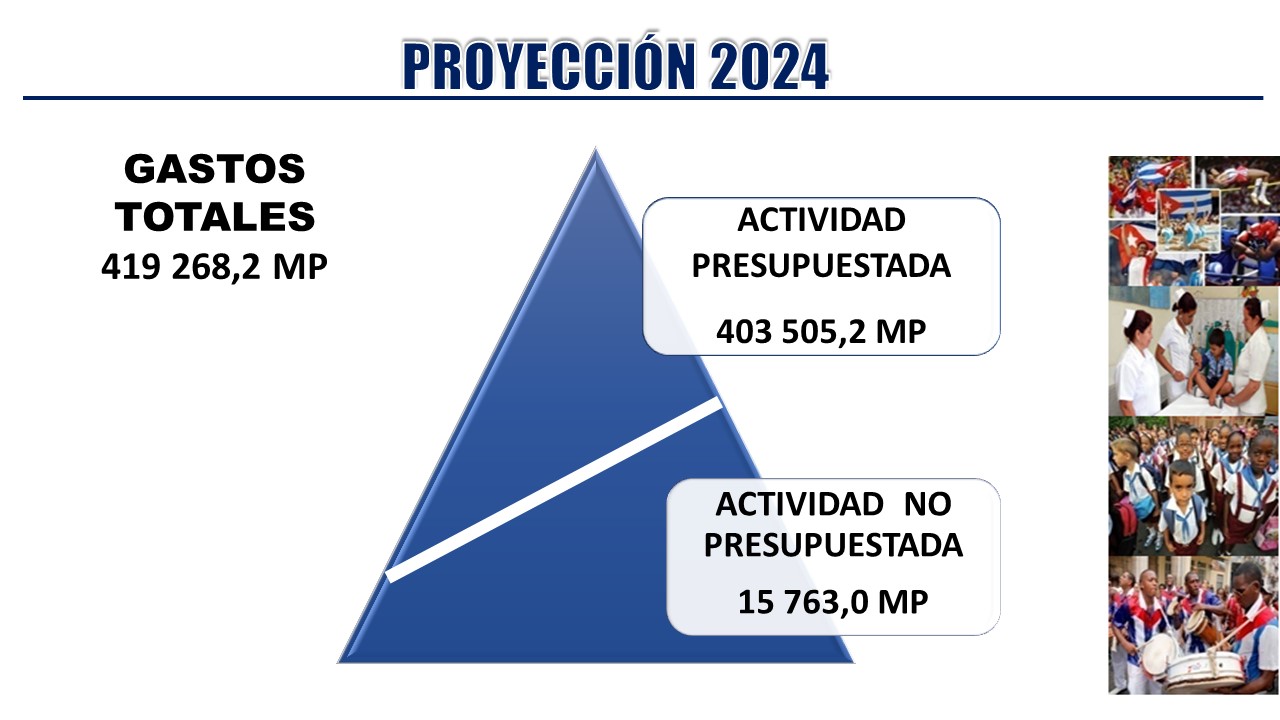 PROYECCIÓN 2024

GASTOS TOTALES
419 268,2 MP

ACTIVIDAD PRESUPUESTADA

403 505,2 MP

ACTIVIDAD NO PRESUPUESTADA

15 763,0 MP